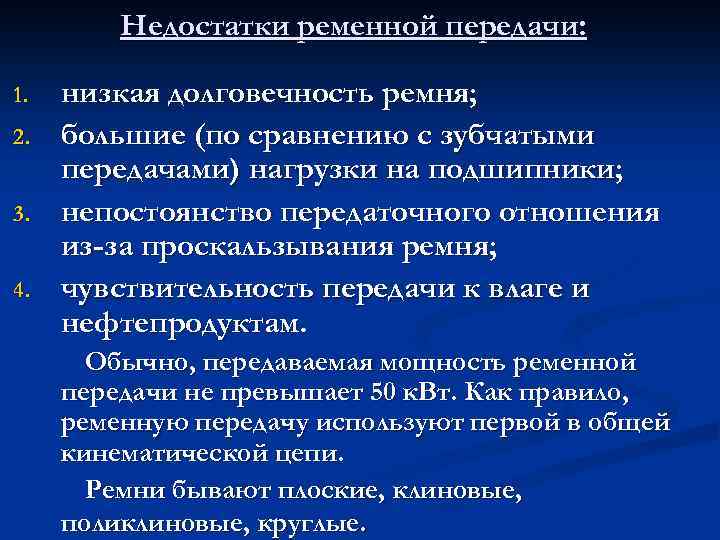 Недостатки ременной передачи:

1. низкая долговечность ремня;
2. большие (по сравнению с зубчатыми передачами) нагрузки на подшипники;
3. непостоянство передаточного отношения из-за проскальзывания ремня;
4. чувствительность передачи к влаге и нефтепродуктам.

Обычно, передаваемая мощность ременной передачи не превышает 50 кВт. Как правило, ременную передачу используют первой в общей кинематической цепи.

Ремни бывают плоские, клиновые, поликлиновые, круглые.